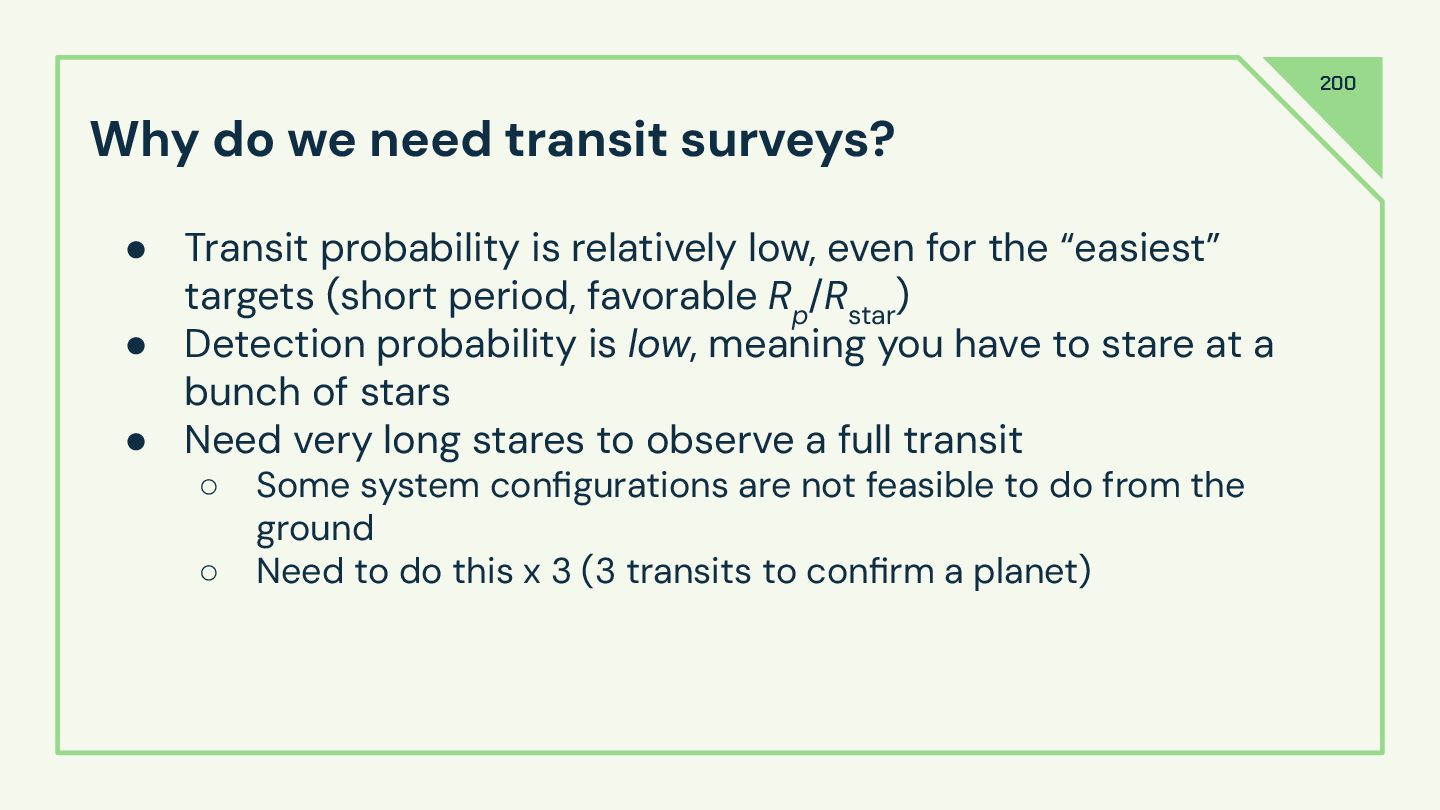 200

Why do we need transit surveys?

● Transit probability is relatively low, even for the “easiest” targets (short period, favorable $R_p/R_{star}$)
● Detection probability is low, meaning you have to stare at a bunch of stars
● Need very long stares to observe a full transit
○ Some system configurations are not feasible to do from the ground
○ Need to do this x 3 (3 transits to confirm a planet)